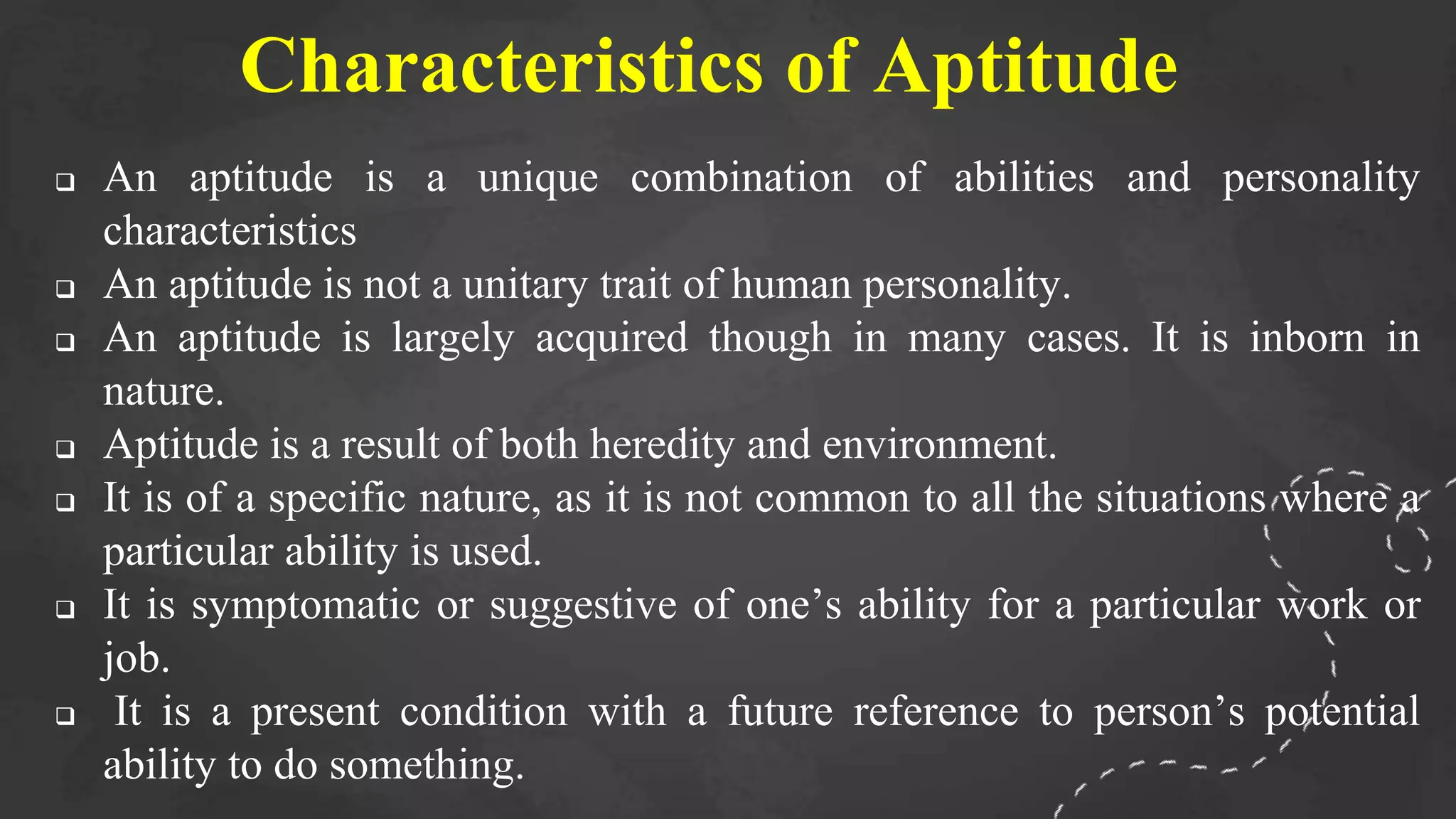 Characteristics of Aptitude

❑ An aptitude is a unique combination of abilities and personality characteristics

❑ An aptitude is not a unitary trait of human personality.

❑ An aptitude is largely acquired though in many cases. It is inborn in nature.

❑ Aptitude is a result of both heredity and environment.

❑ It is of a specific nature, as it is not common to all the situations where a particular ability is used.

❑ It is symptomatic or suggestive of one's ability for a particular work or job.

❑ It is a present condition with a future reference to person's potential ability to do something.